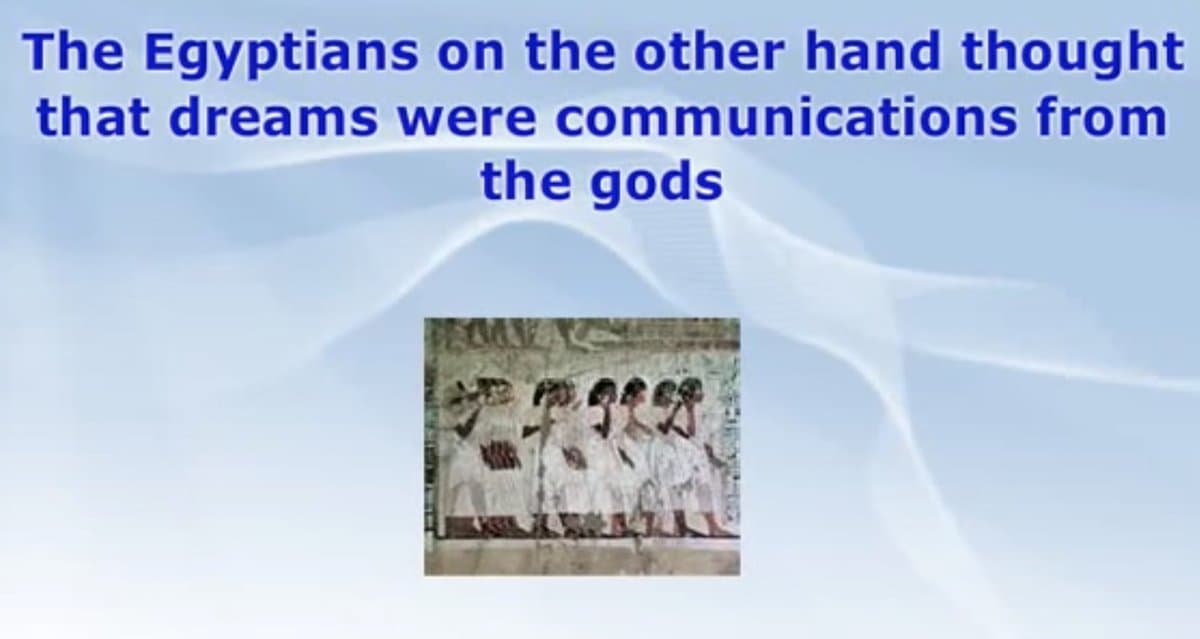 The Egyptians on the other hand thought that dreams were communications from the gods